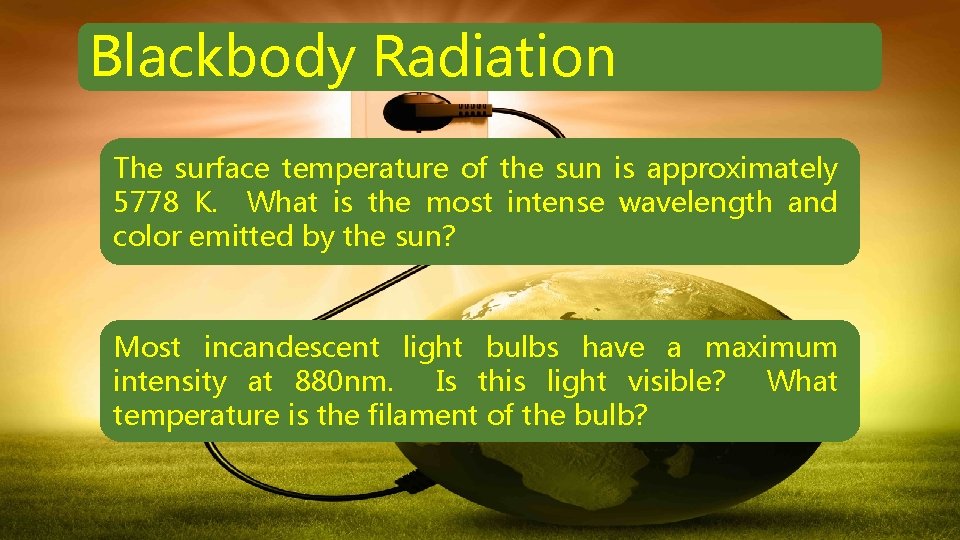 Blackbody Radiation

The surface temperature of the sun is approximately 5778 K. What is the most intense wavelength and color emitted by the sun?

Most incandescent light bulbs have a maximum intensity at 880nm. Is this light visible? What temperature is the filament of the bulb?